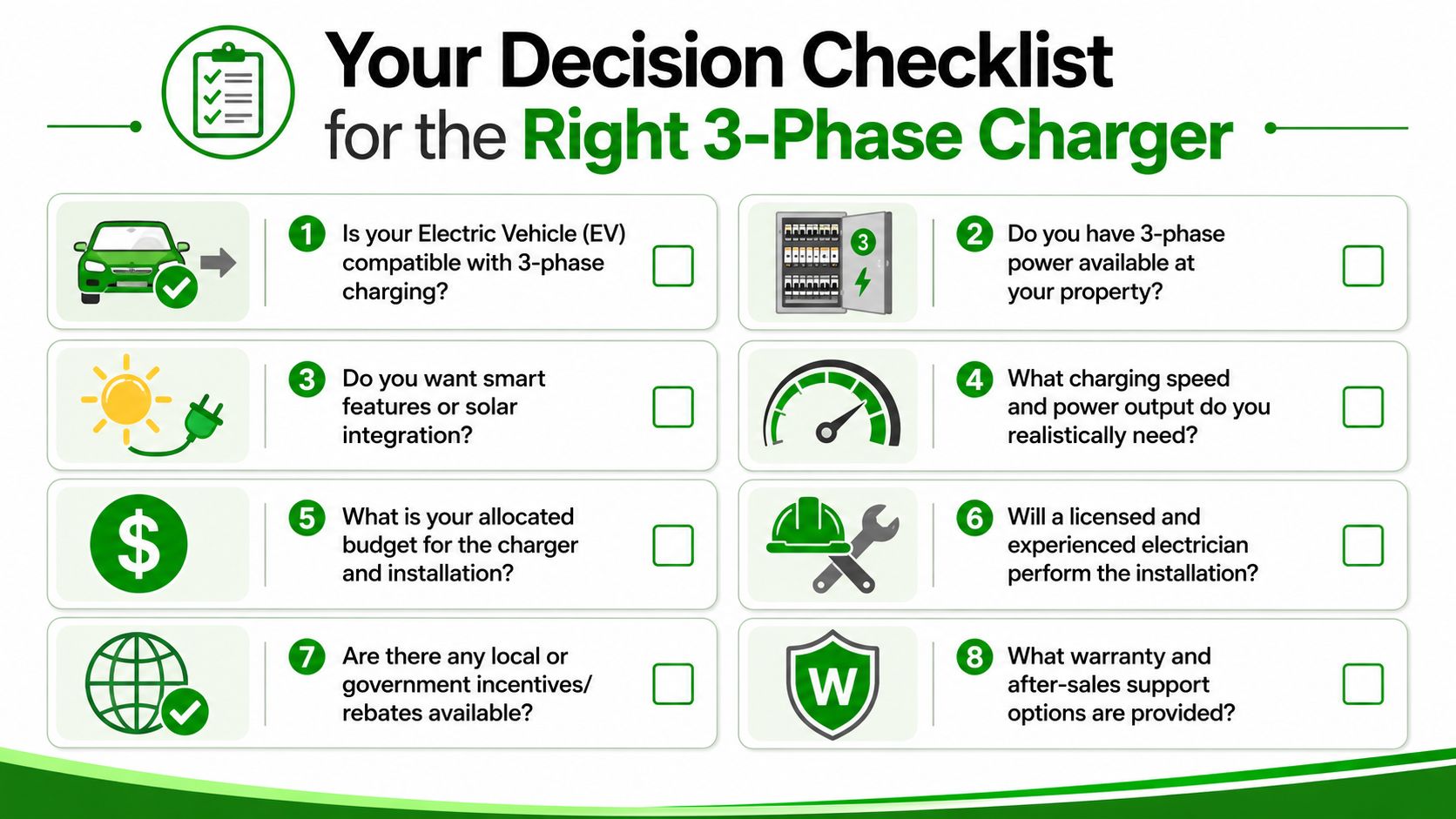 Your Decision Checklist
for the Right 3-Phase Charger

1 Is your Electric Vehicle (EV) compatible with 3-phase charging?

3

2 Do you have 3-phase power available at your property?

3 Do you want smart features or solar integration?

4 What charging speed and power output do you realistically need?

$

5 What is your allocated budget for the charger and installation?

6 Will a licensed and experienced electrician perform the installation?

7 Are there any local or government incentives/ rebates available?

W

8 What warranty and after-sales support options are provided?